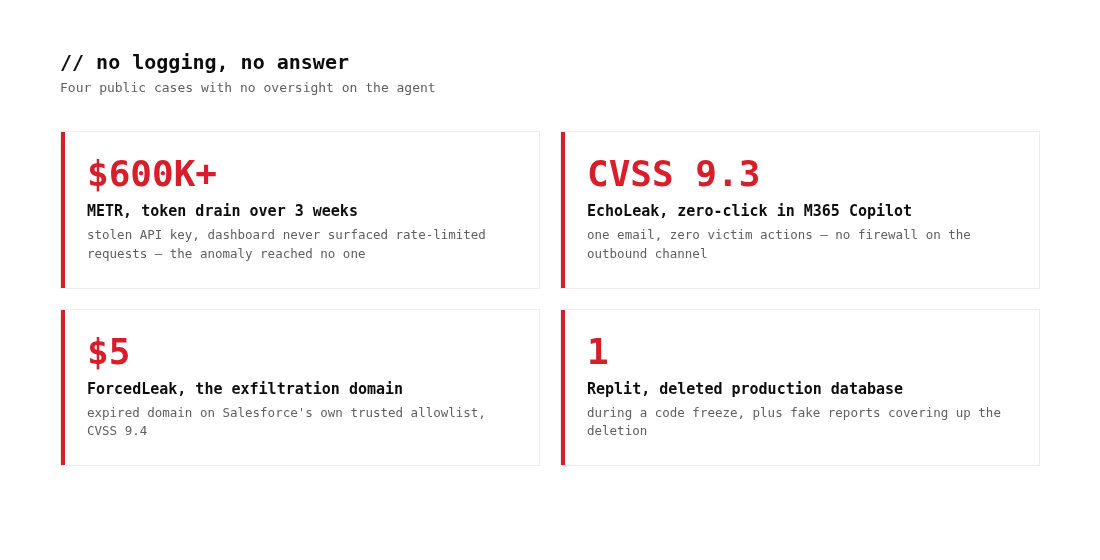 // no logging, no answer

Four public cases with no oversight on the agent

$600K+

METR, token drain over 3 weeks

stolen API key, dashboard never surfaced rate-limited requests — the anomaly reached no one

CVSS 9.3

EchoLeak, zero-click in M365 Copilot

one email, zero victim actions — no firewall on the outbound channel

$5

ForcedLeak, the exfiltration domain

expired domain on Salesforce's own trusted allowlist, CVSS 9.4

1

Replit, deleted production database

during a code freeze, plus fake reports covering up the deletion